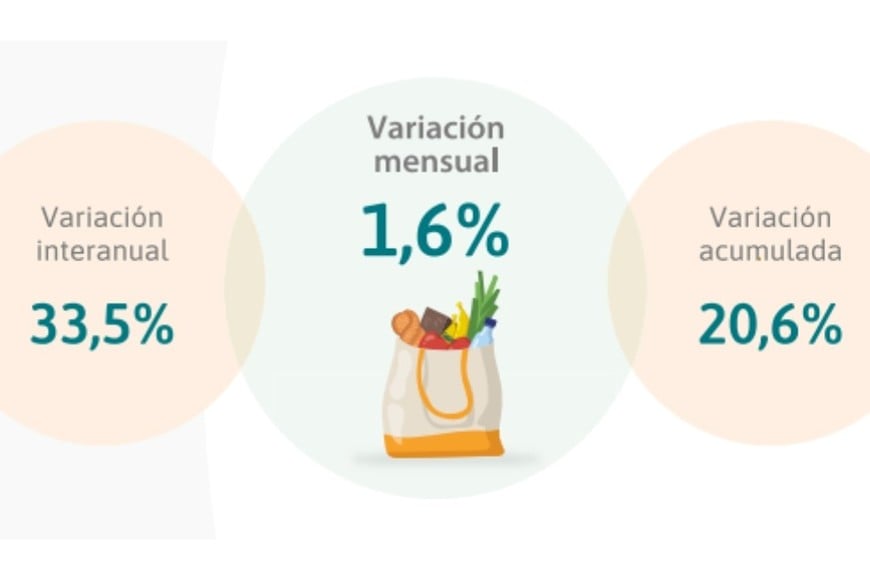 Variación interanual

33,5%

Variación mensual

1,6%

Variación acumulada

20,6%